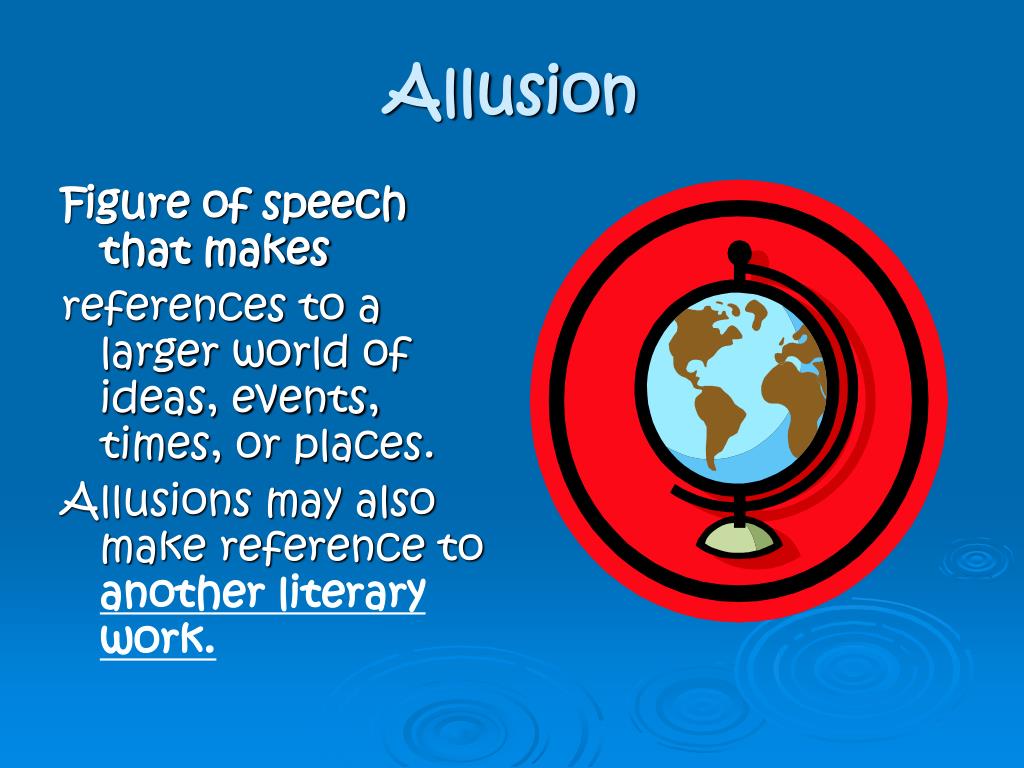 Allusion

Figure of speech that makes

references to a larger world of ideas, events, times, or places.

Allusions may also make reference to another literary work.